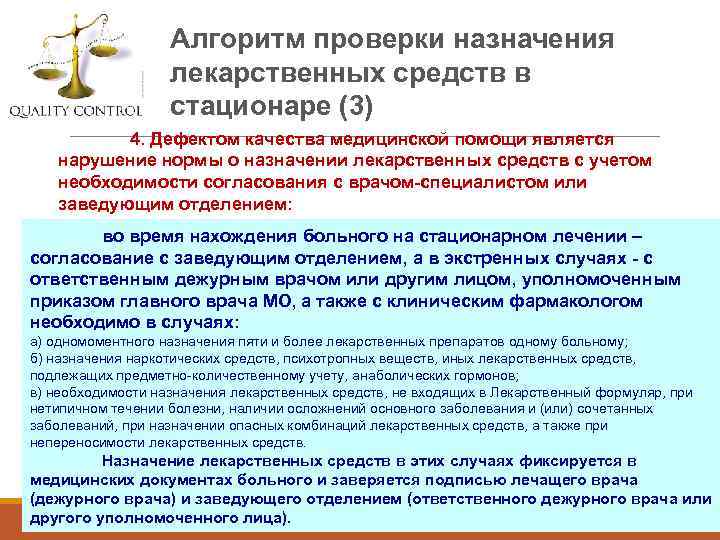 QUALITY CONTROL

Алгоритм проверки назначения лекарственных средств в стационаре (3)

4. Дефектом качества медицинской помощи является нарушение нормы о назначении лекарственных средств с учетом необходимости согласования с врачом-специалистом или заведующим отделением:

во время нахождения больного на стационарном лечении – согласование с заведующим отделением, а в экстренных случаях - с ответственным дежурным врачом или другим лицом, уполномоченным приказом главного врача МО, а также с клиническим фармакологом необходимо в случаях:
а) одномоментного назначения пяти и более лекарственных препаратов одному больному;
б) назначения наркотических средств, психотропных веществ, иных лекарственных средств, подлежащих предметно-количественному учету, анаболических гормонов;
в) необходимости назначения лекарственных средств, не входящих в Лекарственный формуляр, при нетипичном течении болезни, наличии осложнений основного заболевания и (или) сочетанных заболеваний, при назначении опасных комбинаций лекарственных средств, а также при непереносимости лекарственных средств.

Назначение лекарственных средств в этих случаях фиксируется в медицинских документах больного и заверяется подписью лечащего врача (дежурного врача) и заведующего отделением (ответственного дежурного врача или другого уполномоченного лица).